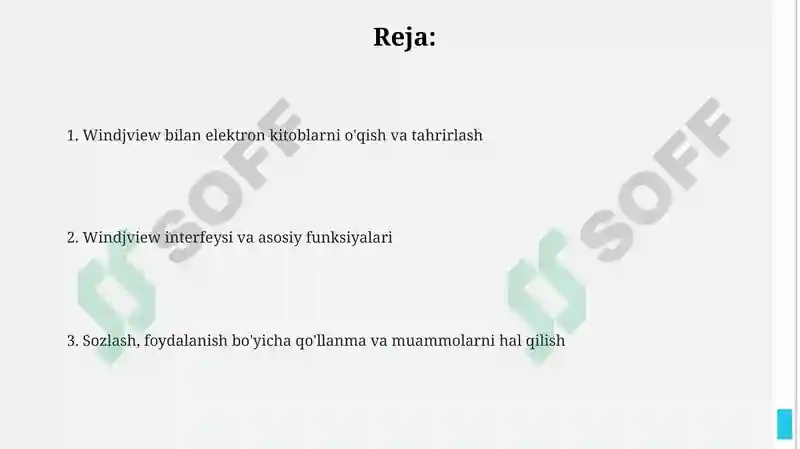 Reja:

1. Windjview bilan elektron kitoblarni o'qish va tahrirlash

2. Windjview interfeysi va asosiy funksiyalari

3. Sozlash, foydalanish bo'yicha qo'llanma va muammolarni hal qilish

SOFF SOFF